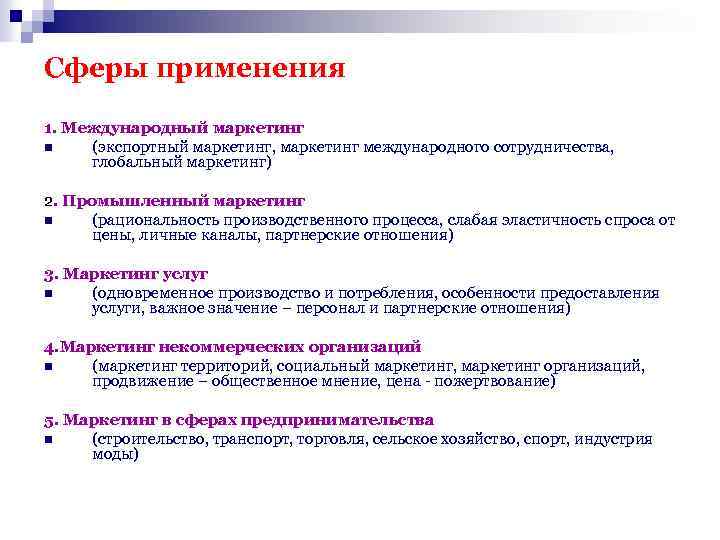 Сферы применения

1. Международный маркетинг

(экспортный маркетинг, маркетинг международного сотрудничества, глобальный маркетинг)

2. Промышленный маркетинг

(рациональность производственного процесса, слабая эластичность спроса от цены, личные каналы, партнерские отношения)

3. Маркетинг услуг

(одновременное производство и потребления, особенности предоставления услуги, важное значение – персонал и партнерские отношения)

4.Маркетинг некоммерческих организаций

(маркетинг территорий, социальный маркетинг, маркетинг организаций, продвижение – общественное мнение, цена - пожертвование)

5. Маркетинг в сферах предпринимательства

(строительство, транспорт, торговля, сельское хозяйство, спорт, индустрия моды)